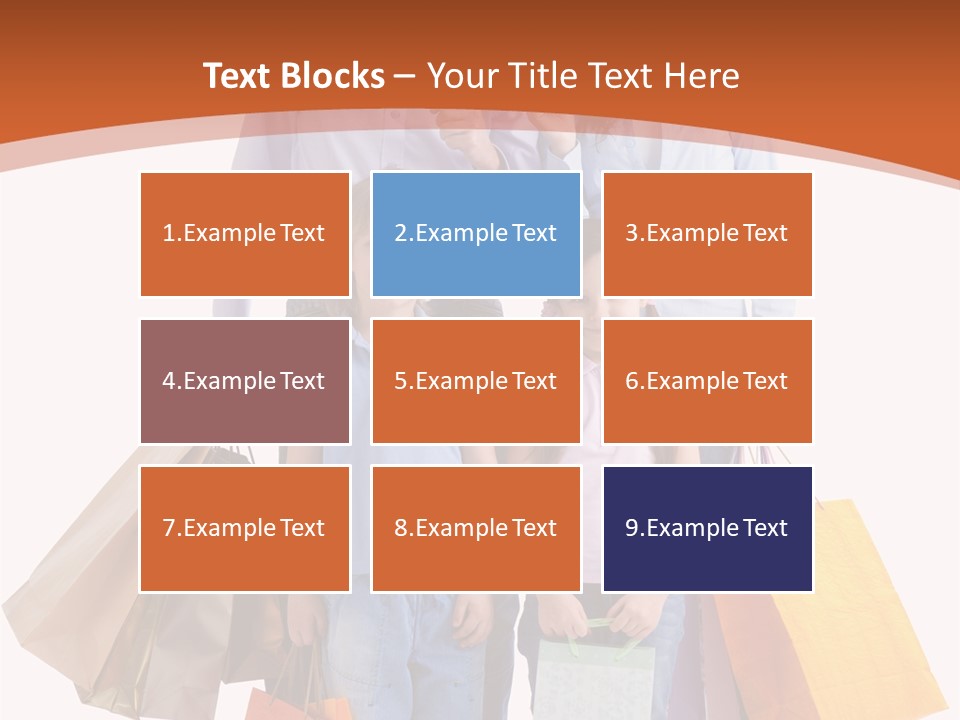 Text Blocks – Your Title Text Here

1.Example Text

2.Example Text

3.Example Text

4.Example Text

5.Example Text

6.Example Text

7.Example Text

8.Example Text

9.Example Text